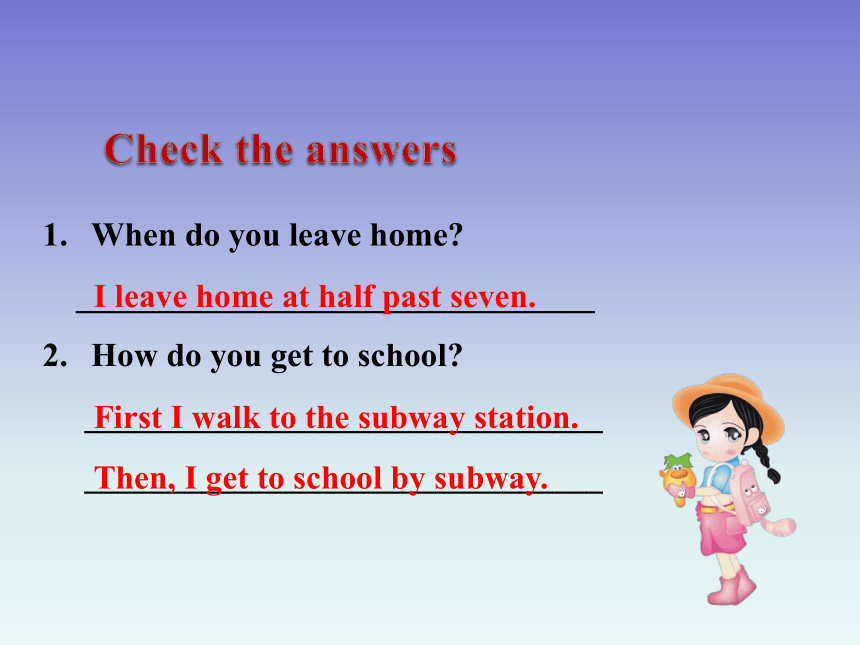 Check the answers

1. When do you leave home?

I leave home at half past seven.

2. How do you get to school?

First I walk to the subway station.

Then, I get to school by subway.